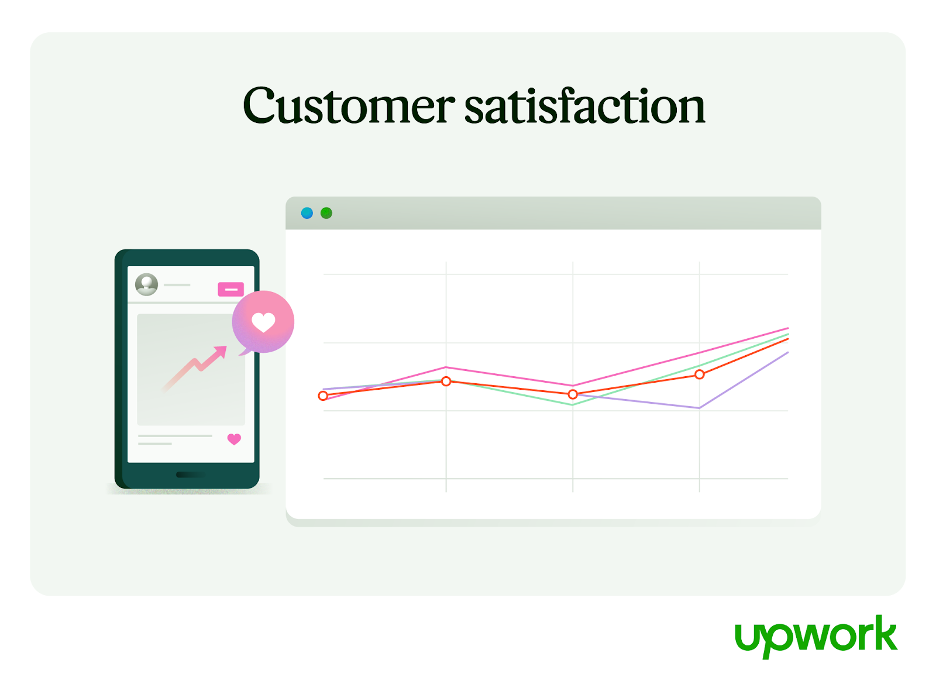 Customer satisfaction

upwork